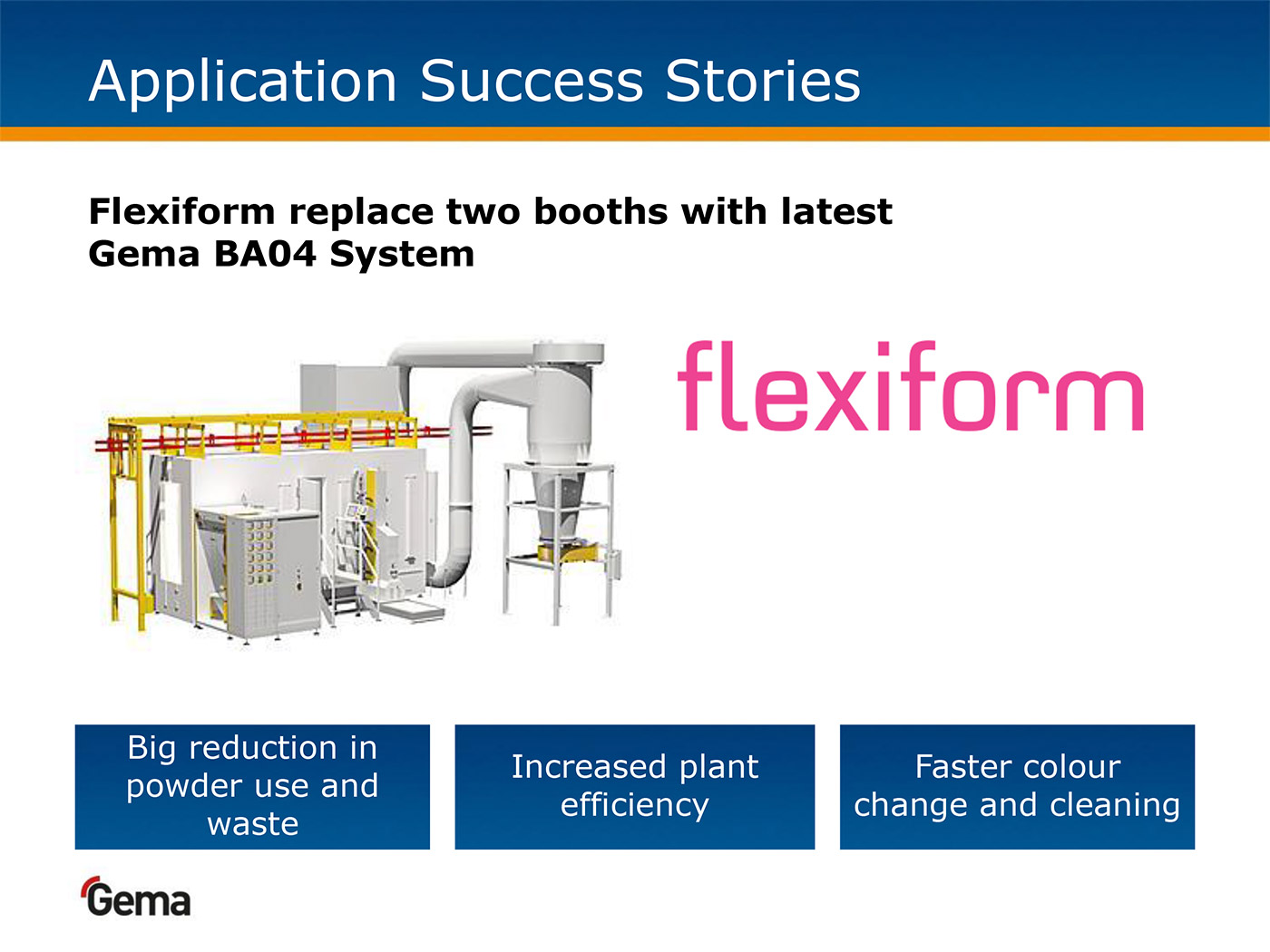 Application Success Stories

Flexiform replace two booths with latest Gema BA04 System

flexiform

Big reduction in powder use and waste

Increased plant efficiency

Faster colour change and cleaning

Gema